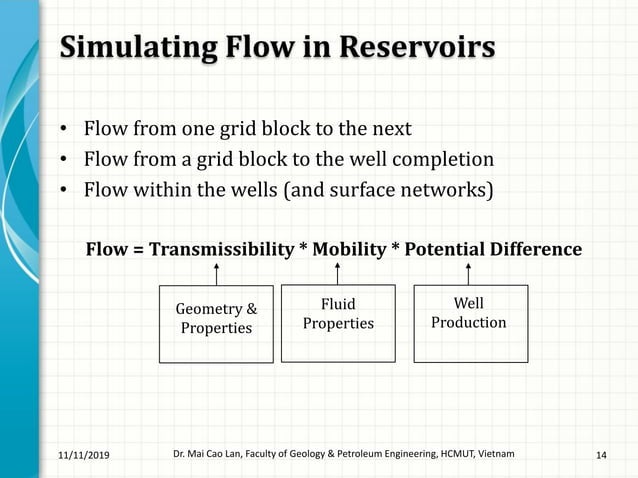 Simulating Flow in Reservoirs

• Flow from one grid block to the next
• Flow from a grid block to the well completion
• Flow within the wells (and surface networks)

Flow = Transmissibility * Mobility * Potential Difference

Geometry & Properties

Fluid Properties

Well Production

11/11/2019 Dr. Mai Cao Lan, Faculty of Geology & Petroleum Engineering, HCMUT, Vietnam 14